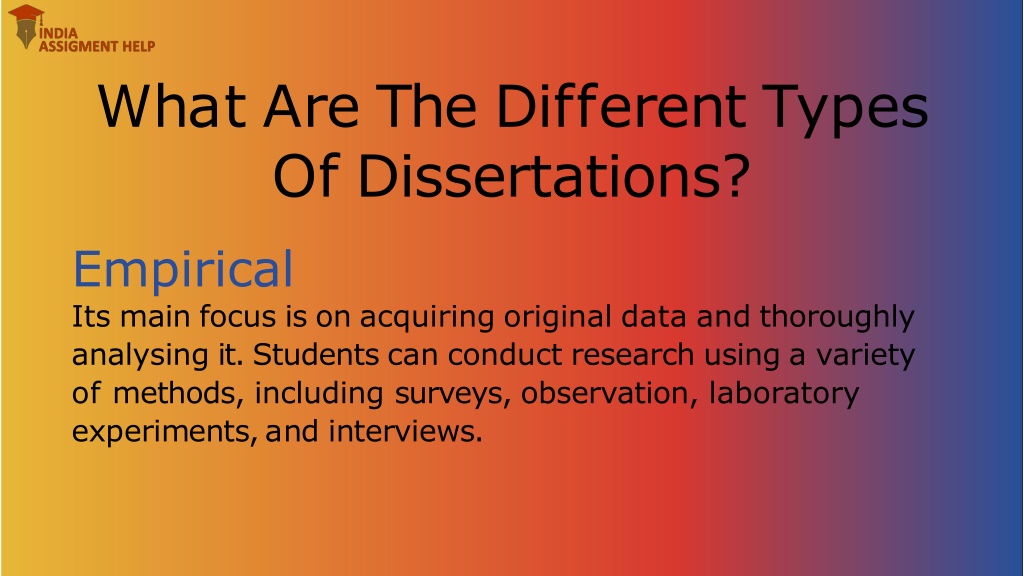 INDIA
ASSIGMENT HELP

What Are The Different Types Of Dissertations?

Empirical
Its main focus is on acquiring original data and thoroughly analysing it. Students can conduct research using a variety of methods, including surveys, observation, laboratory experiments, and interviews.